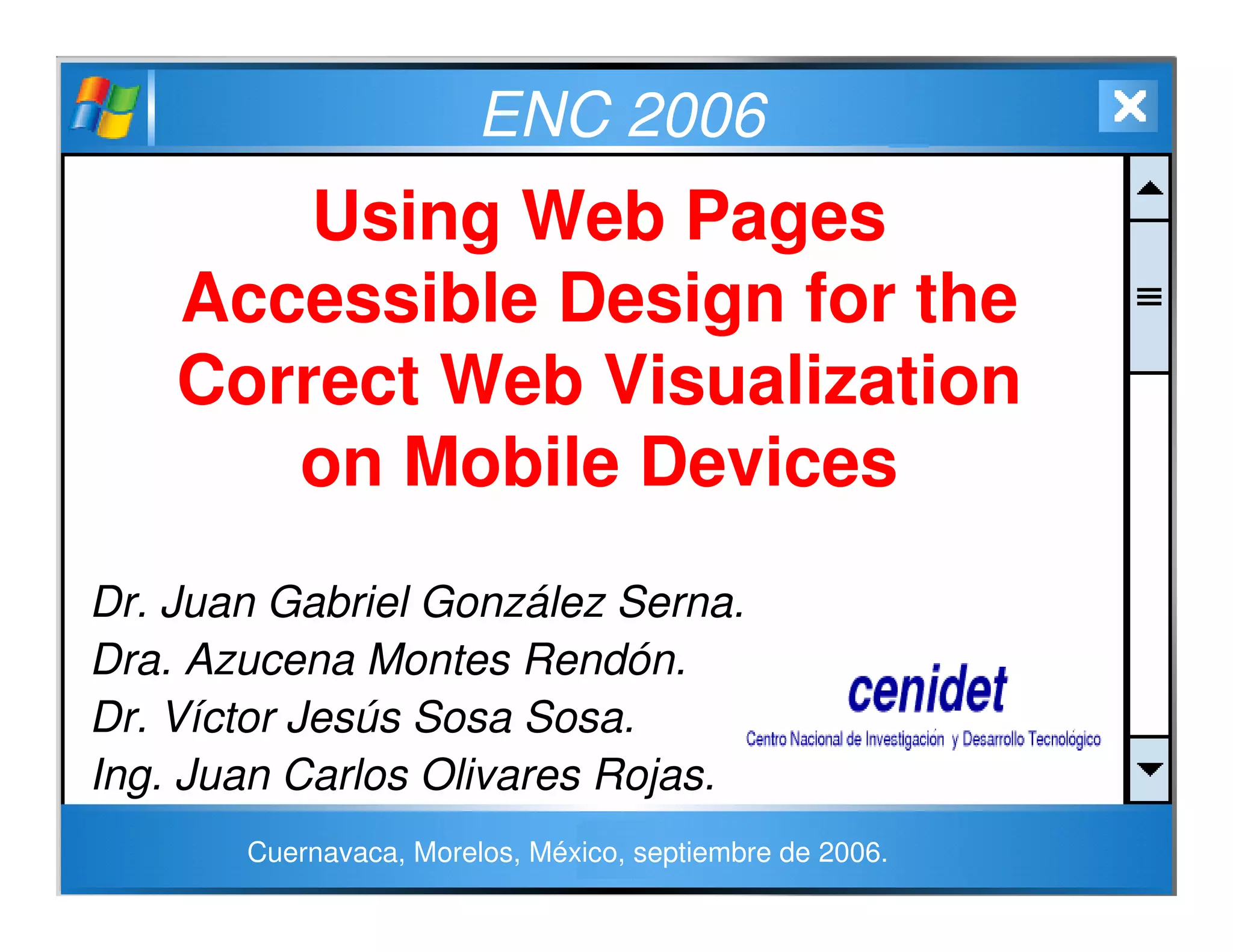 ENC 2006

Using Web Pages Accessible Design for the Correct Web Visualization on Mobile Devices

Dr. Juan Gabriel González Serna.
Dra. Azucena Montes Rendón.
Dr. Víctor Jesús Sosa Sosa.
Ing. Juan Carlos Olivares Rojas.

cenidet
Centro Nacional de Investigación y Desarrollo Tecnológico

Cuernavaca, Morelos, México, septiembre de 2006.